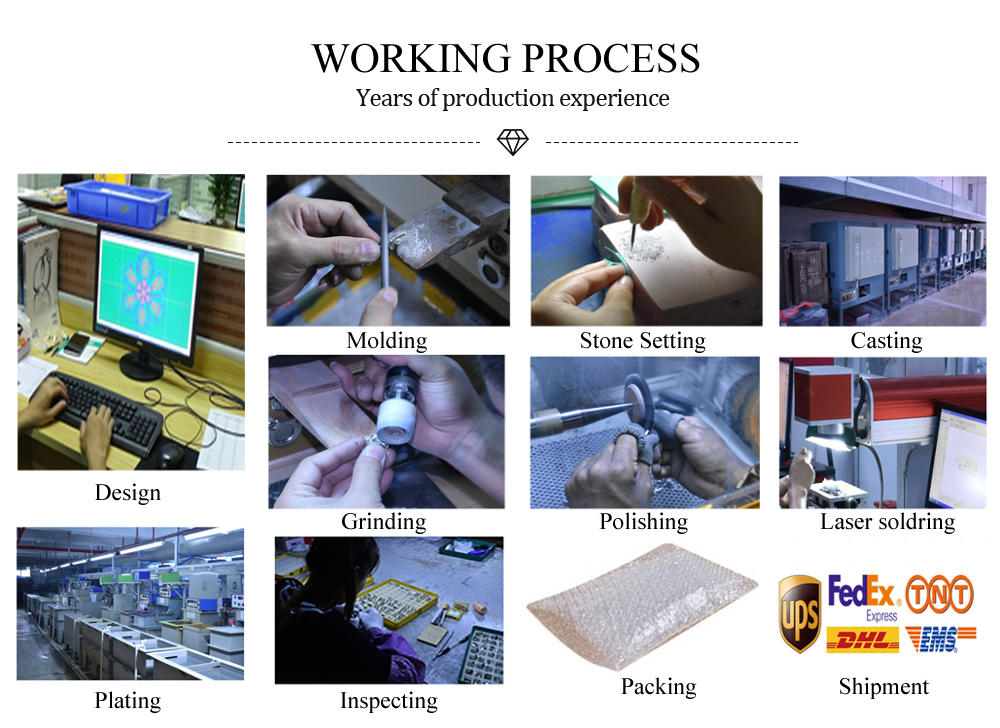 WORKING PROCESS

Years of production experience

Design

Molding

Stone Setting

Casting

Grinding

Polishing

Laser soldring

Plating

Inspecting

Packing

UPS FedEx Express TNT DHL EMS

Shipment